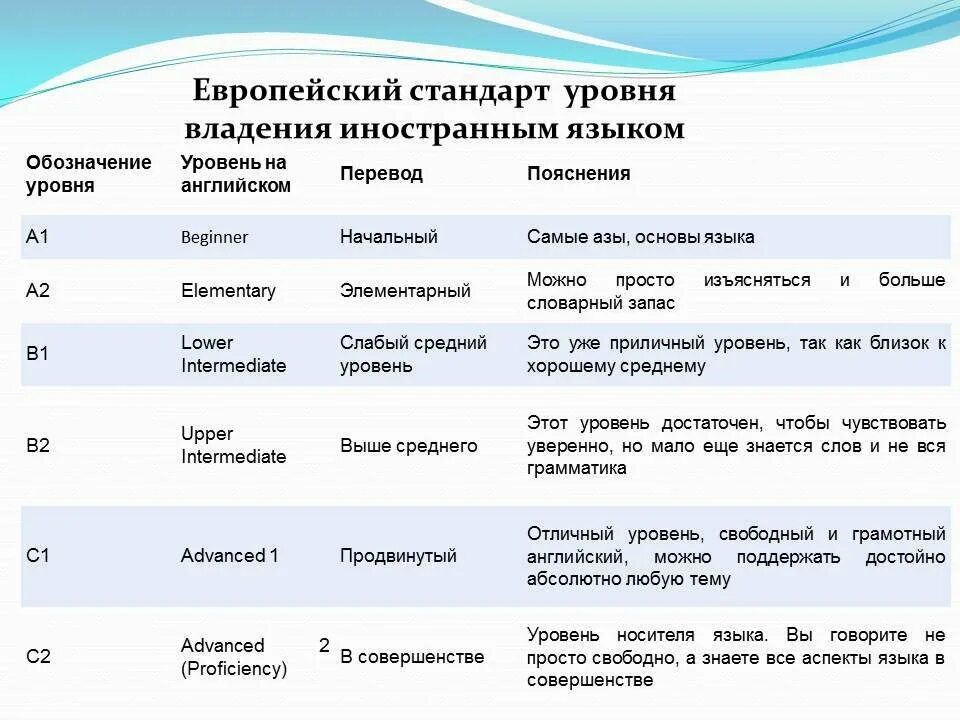 Европейский стандарт уровня владения иностранным языком

| Обозначение уровня | Уровень на английском | Перевод | Пояснения |
|---|---|---|---|
| A1 | Beginner | Начальный | Самые азы, основы языка |
| A2 | Elementary | Элементарный | Можно просто изъясняться и больше словарный запас |
| B1 | Lower Intermediate | Слабый средний уровень | Это уже приличный уровень, так как близок к хорошему среднему |
| B2 | Upper Intermediate | Выше среднего | Этот уровень достаточен, чтобы чувствовать уверенно, но мало еще знается слов и не вся грамматика |
| C1 | Advanced 1 | Продвинутый | Отличный уровень, свободный и грамотный английский, можно поддержать достойно абсолютно любую тему |
| C2 | Advanced 2 (Proficiency) | В совершенстве | Уровень носителя языка. Вы говорите не просто свободно, а знаете все аспекты языка в совершенстве |